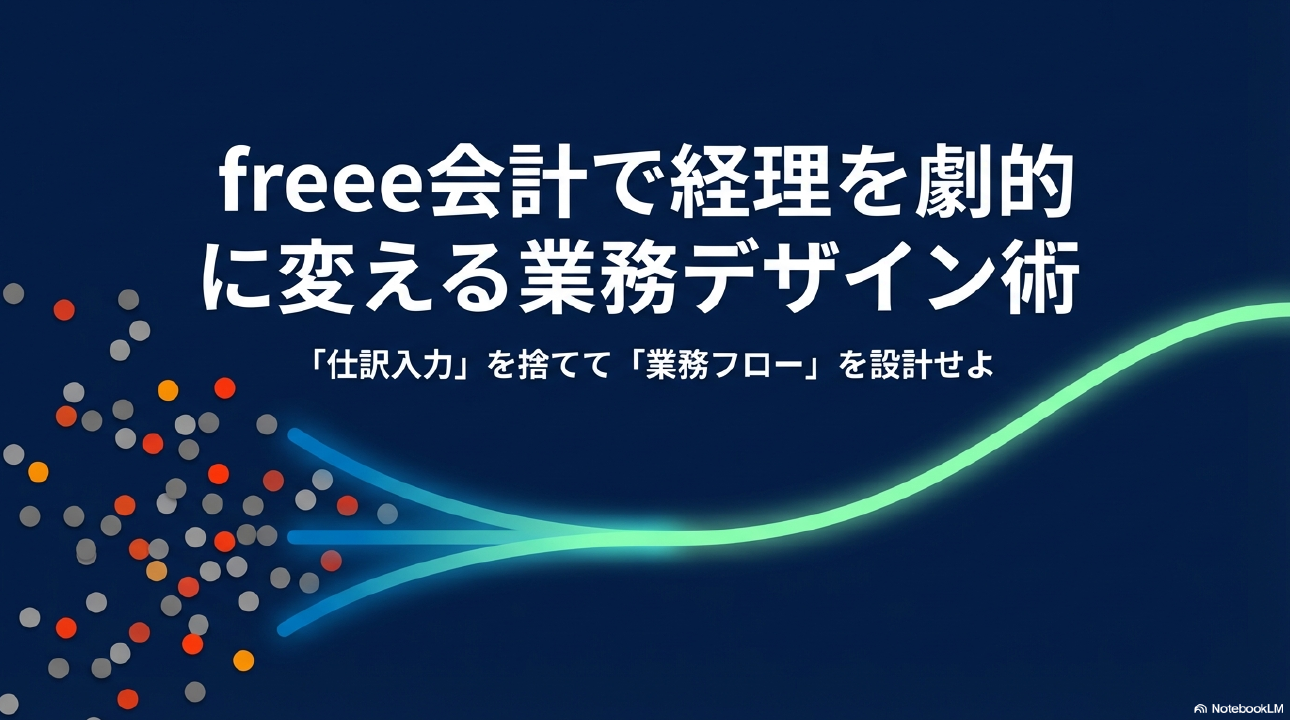 freee会計で経理を劇的に変える業務デザイン術

「仕訳入力」を捨てて「業務フロー」を設計せよ

NotebookLM